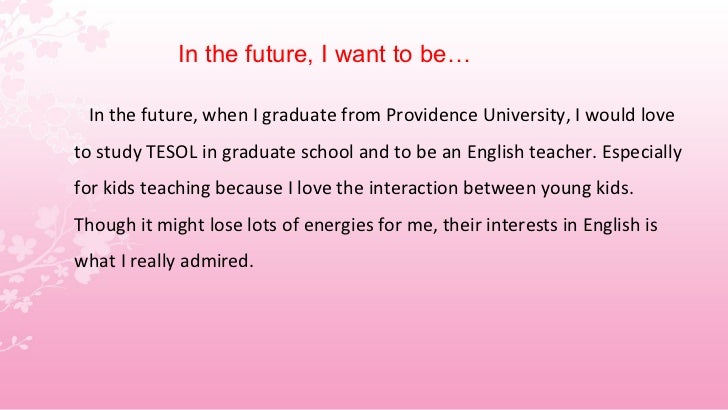 In the future, I want to be…

In the future, when I graduate from Providence University, I would love to study TESOL in graduate school and to be an English teacher. Especially for kids teaching because I love the interaction between young kids. Though it might lose lots of energies for me, their interests in English is what I really admired.